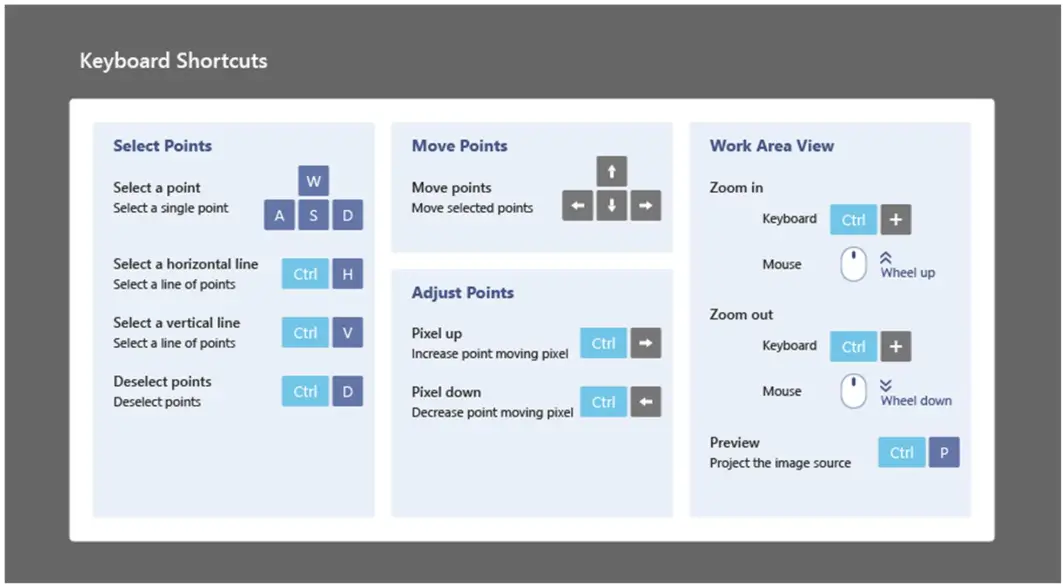 Keyboard Shortcuts

Select Points

Select a point
Select a single point
W
A S D

Select a horizontal line
Select a line of points
Ctrl H

Select a vertical line
Select a line of points
Ctrl V

Deselect points
Deselect points
Ctrl D

Move Points

Move points
Move selected points

Adjust Points

Pixel up
Increase point moving pixel
Ctrl

Pixel down
Decrease point moving pixel
Ctrl

Work Area View

Zoom in
Keyboard Ctrl +
Mouse Wheel up

Zoom out
Keyboard Ctrl +
Mouse Wheel down

Preview
Project the image source
Ctrl P